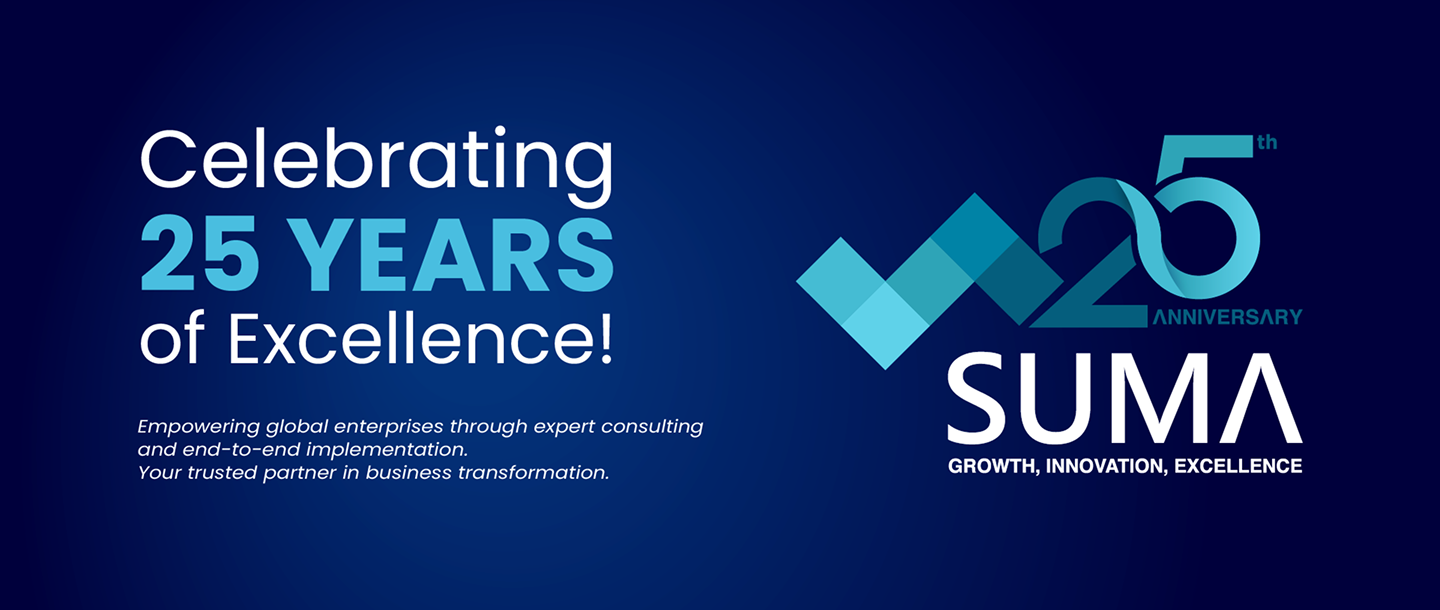 Celebrating
25 YEARS
of Excellence!

Empowering global enterprises through expert consulting and end-to-end implementation.
Your trusted partner in business transformation.

25th
ANNIVERSARY

SUMA
GROWTH, INNOVATION, EXCELLENCE